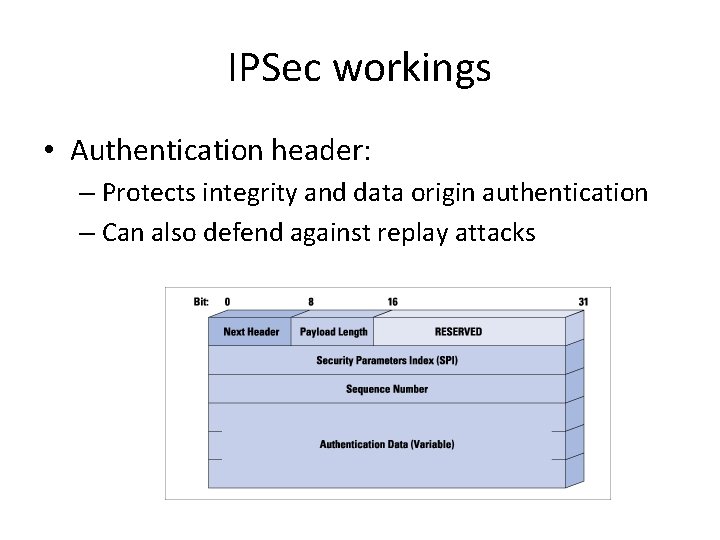 IPSec workings

• Authentication header:
– Protects integrity and data origin authentication
– Can also defend against replay attacks

Bit: 0 8 16 31

Next Header
Payload Length
RESERVED
Security Parameters Index (SPI)
Sequence Number
Authentication Data (Variable)